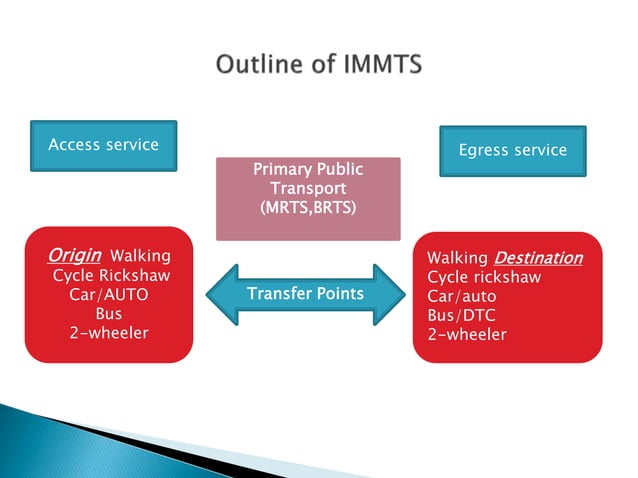 Outline of IMMTS

Access service

Primary Public Transport (MRTS,BRTS)

Egress service

Origin Walking
Cycle Rickshaw
Car/AUTO
Bus
2-wheeler

Transfer Points

Walking Destination
Cycle rickshaw
Car/auto
Bus/DTC
2-wheeler